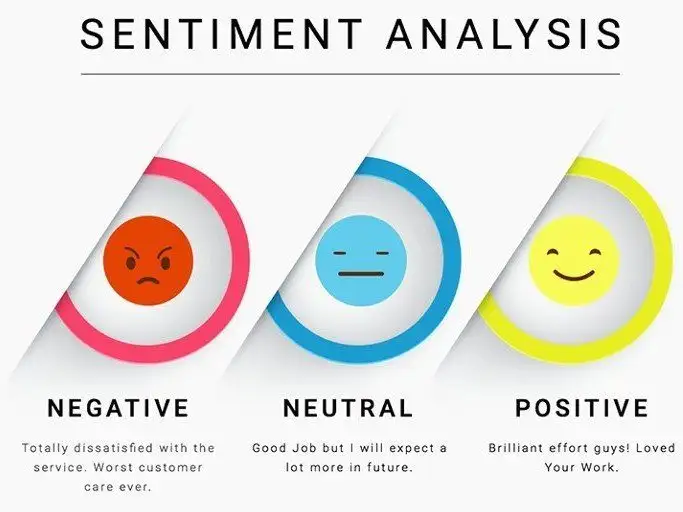 SENTIMENT ANALYSIS

NEGATIVE

Totally dissatisfied with the service. Worst customer care ever.

NEUTRAL

Good Job but I will expect a lot more in future.

POSITIVE

Brilliant effort guys! Loved Your Work.